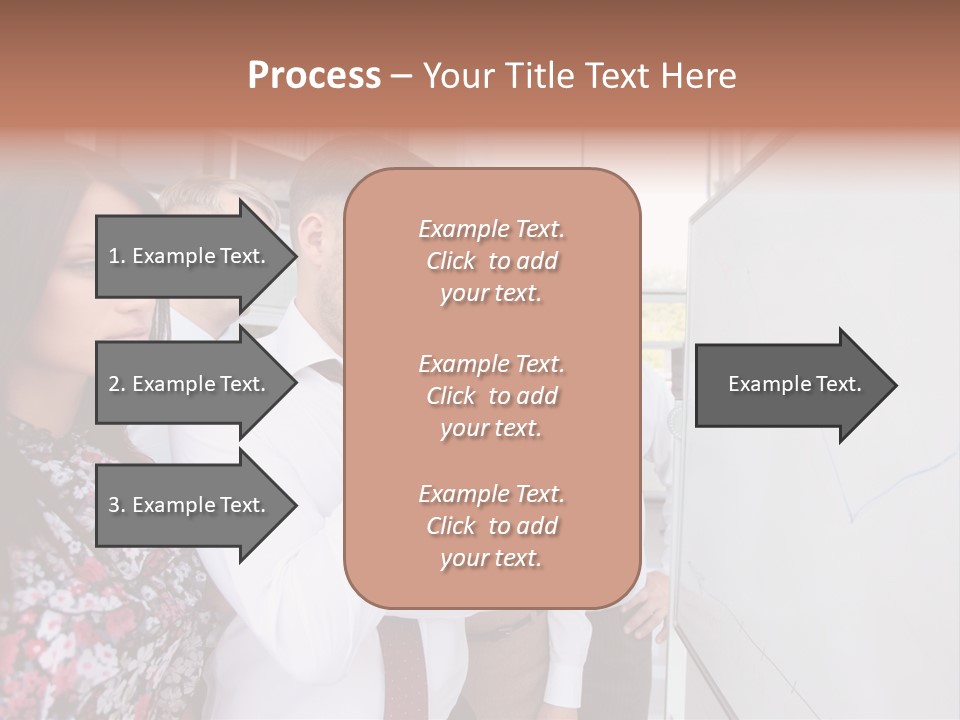 Process – Your Title Text Here

1. Example Text.

2. Example Text.

3. Example Text.

Example Text. Click to add your text.

Example Text. Click to add your text.

Example Text. Click to add your text.

Example Text.